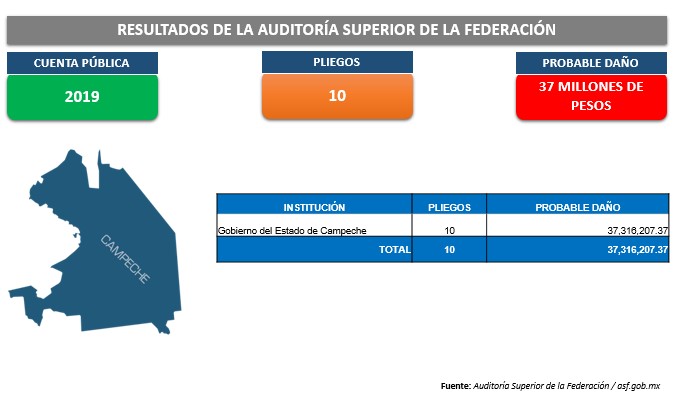 RESULTADOS DE LA AUDITORÍA SUPERIOR DE LA FEDERACIÓN

CUENTA PÚBLICA
2019

PLIEGOS
10

PROBABLE DAÑO
37 MILLONES DE PESOS

CAMPECHE

| INSTITUCIÓN | PLIEGOS | PROBABLE DAÑO |
|---|---|---|
| Gobierno del Estado de Campeche | 10 | 37,316,207.37 |
| TOTAL | 10 | 37,316,207.37 |

Fuente: Auditoría Superior de la Federación / asf.gob.mx